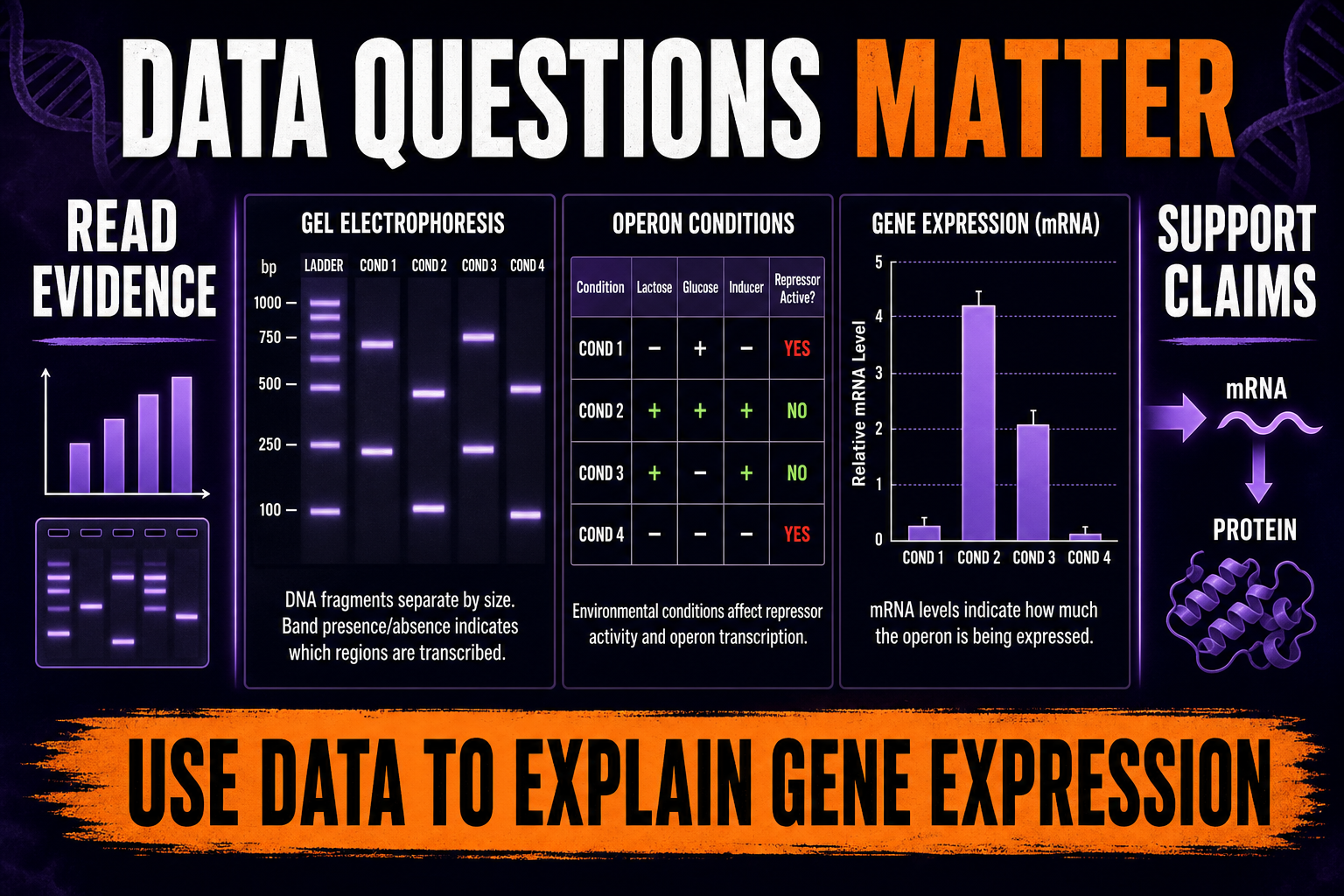 DATA QUESTIONS MATTER

READ EVIDENCE

GEL ELECTROPHORESIS

bp

LADDER COND 1 COND 2 COND 3 COND 4

1000 –
750 –
500 –
250 –
100 –

DNA fragments separate by size. Band presence/absence indicates which regions are transcribed.

OPERON CONDITIONS

| Condition | Lactose | Glucose | Inducer | Repressor Active? |
|---|---|---|---|---|
| COND 1 | – | + | – | YES |
| COND 2 | + | + | + | NO |
| COND 3 | + | – | + | NO |
| COND 4 | – | – | – | YES |

Environmental conditions affect repressor activity and operon transcription.

GENE EXPRESSION (mRNA)

Relative mRNA Level

5
4
3
2
1
0

COND 1 COND 2 COND 3 COND 4

mRNA levels indicate how much the operon is being expressed.

SUPPORT CLAIMS

mRNA

PROTEIN

USE DATA TO EXPLAIN GENE EXPRESSION